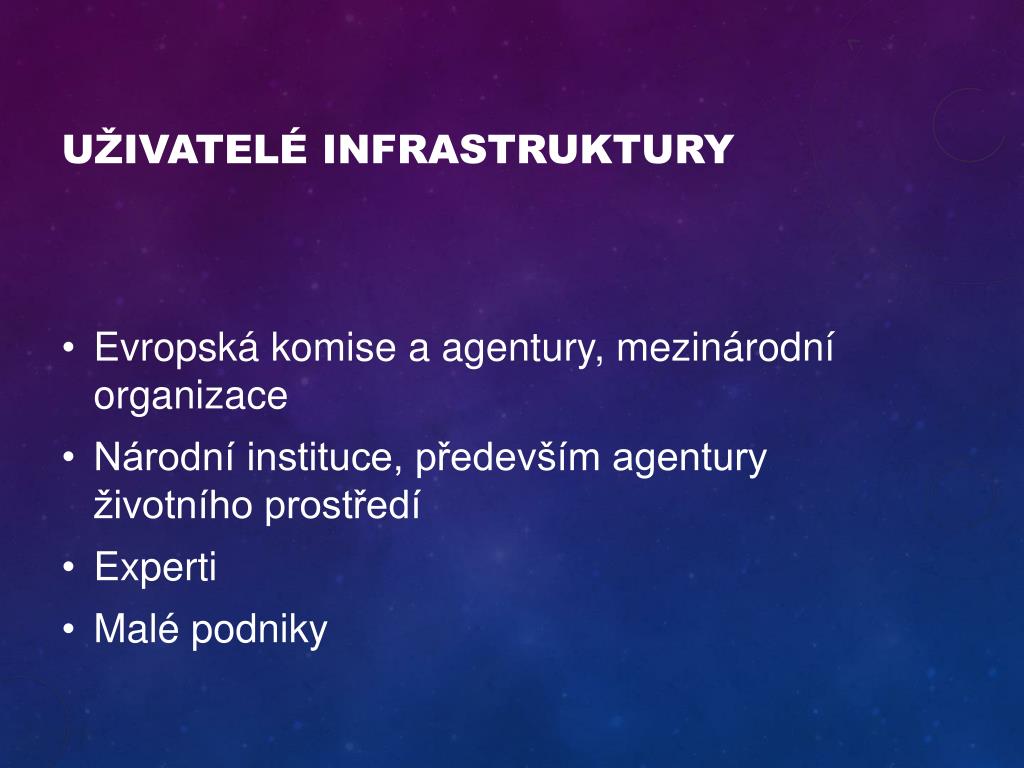 UŽIVATELÉ INFRASTRUKTURY

• Evropská komise a agentury, mezinárodní organizace
• Národní instituce, především agentury životního prostředí
• Experti
• Malé podniky